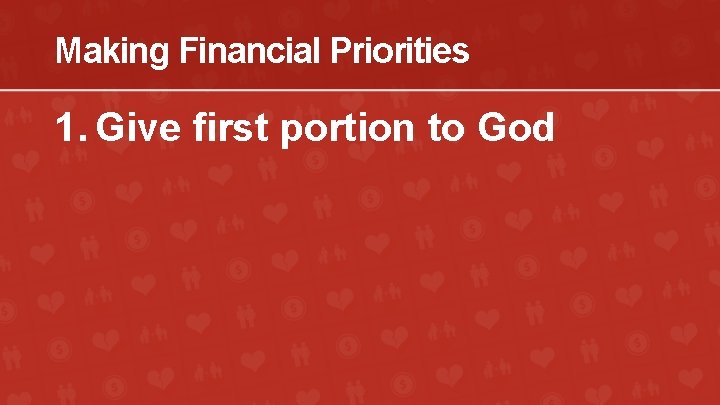 Making Financial Priorities

1. Give first portion to God